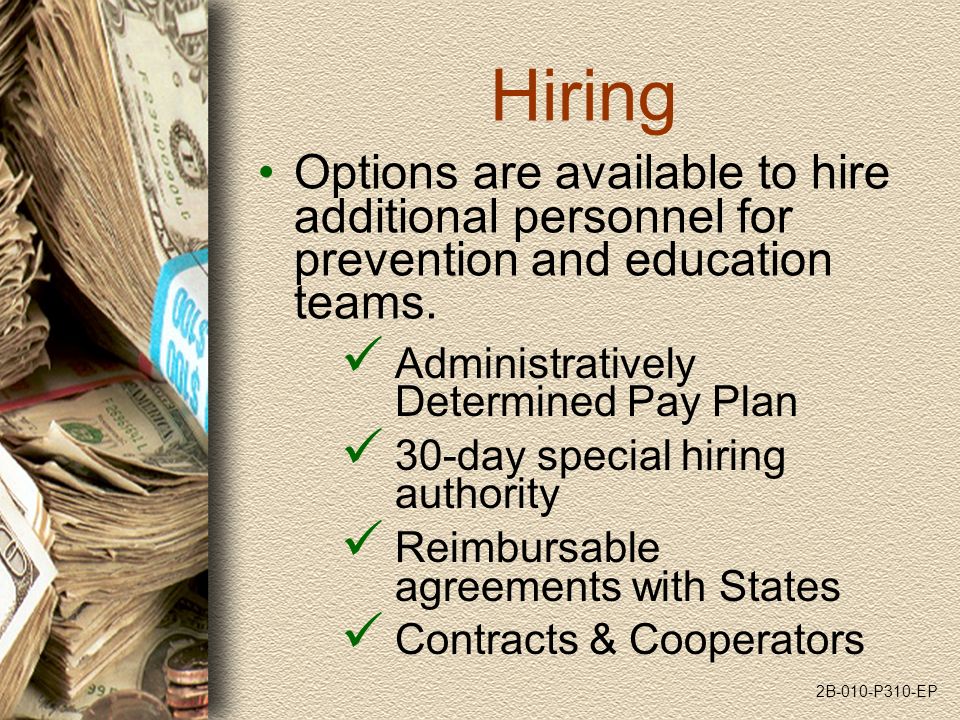 Hiring

• Options are available to hire additional personnel for prevention and education teams.

✓ Administratively Determined Pay Plan
✓ 30-day special hiring authority
✓ Reimbursable agreements with States
✓ Contracts & Cooperators

2B-010-P310-EP